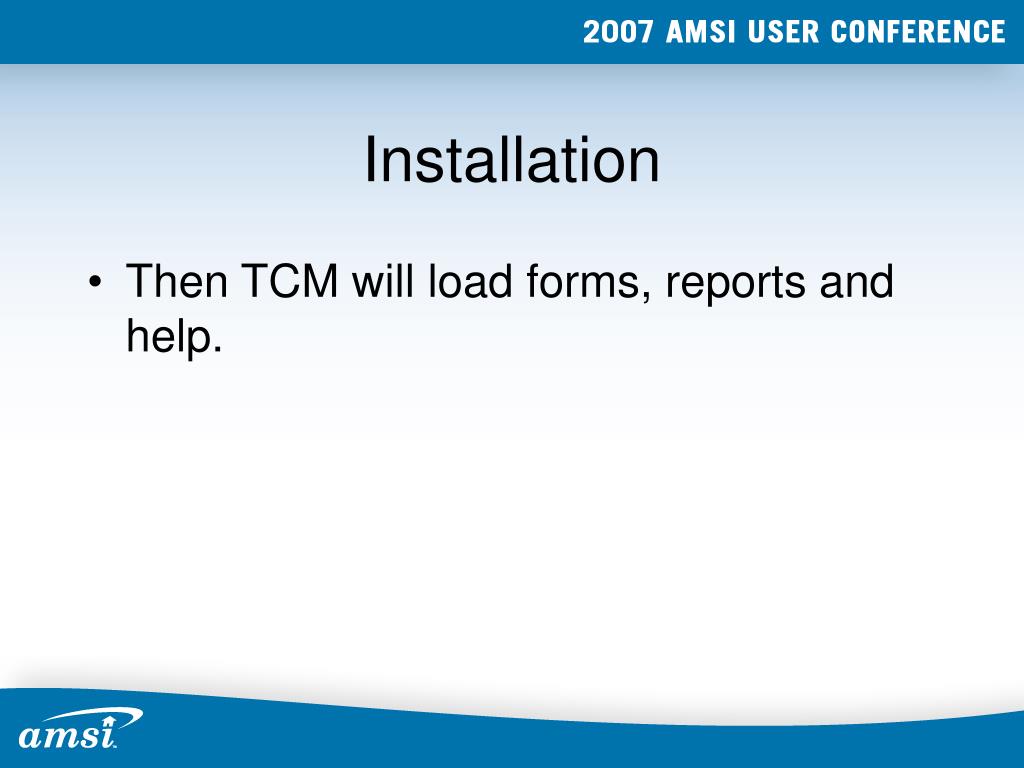 2007 AMSI USER CONFERENCE

Installation

• Then TCM will load forms, reports and help.

amsi